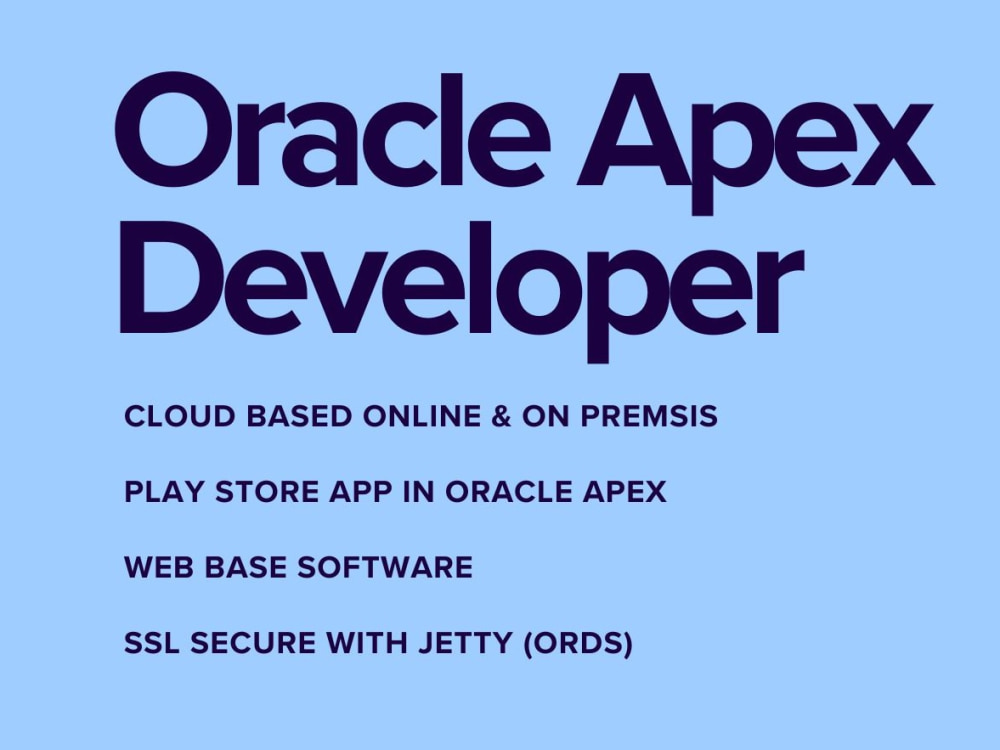 Oracle Apex Developer

CLOUD BASED ONLINE & ON PREMSIS

PLAY STORE APP IN ORACLE APEX

WEB BASE SOFTWARE

SSL SECURE WITH JETTY (ORDS)